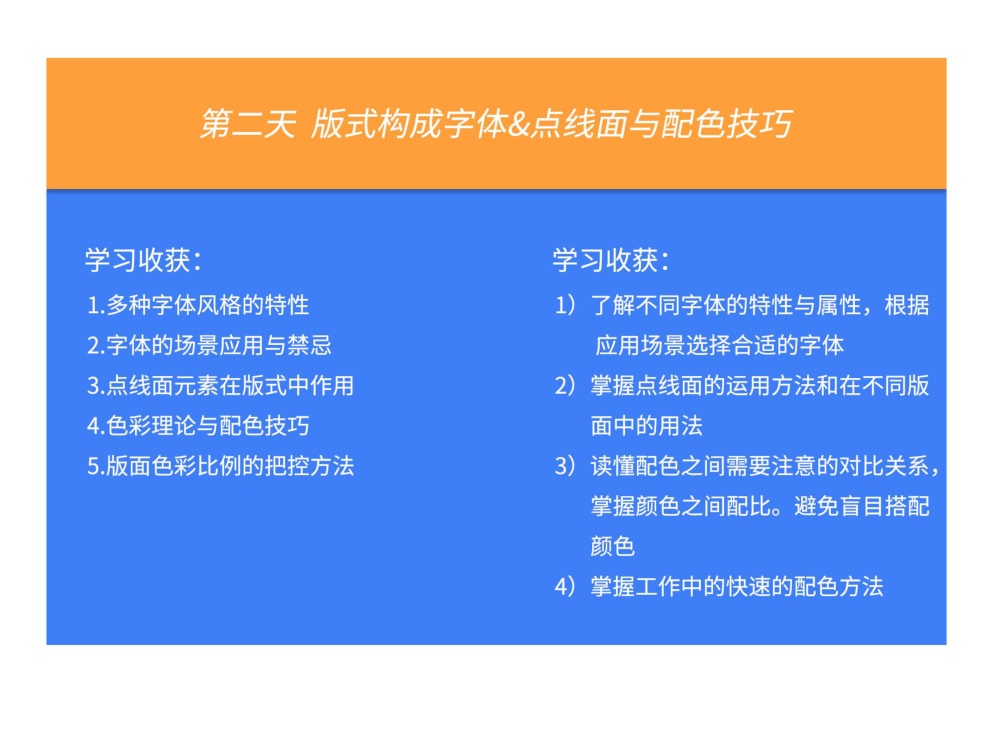 第二天 版式构成字体&点线面与配色技巧

学习收获：
1.多种字体风格的特性
2.字体的场景应用与禁忌
3.点线面元素在版式中作用
4.色彩理论与配色技巧
5.版面色彩比例的把控方法

学习收获：
1）了解不同字体的特性与属性，根据应用场景选择合适的字体
2）掌握点线面的运用方法和在不同版面中的用法
3）读懂配色之间需要注意的对比关系，掌握颜色之间配比。避免盲目搭配颜色
4）掌握工作中的快速的配色方法